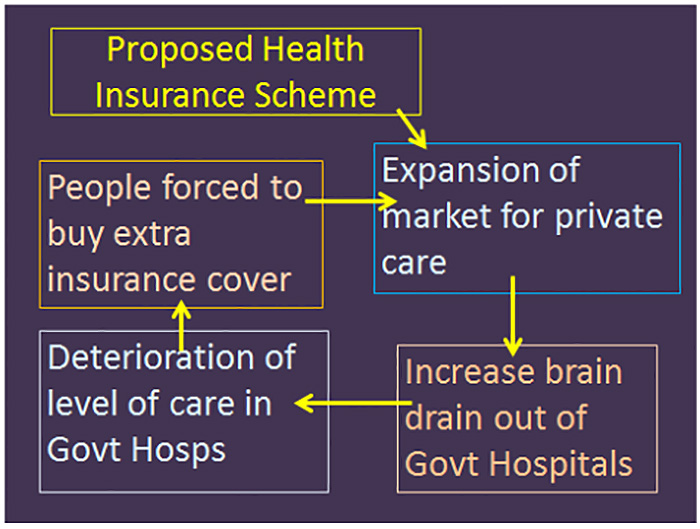 Proposed Health Insurance Scheme

Expansion of market for private care

Increase brain drain out of Govt Hospitals

Deterioration of level of care in Govt Hosps

People forced to buy extra insurance cover